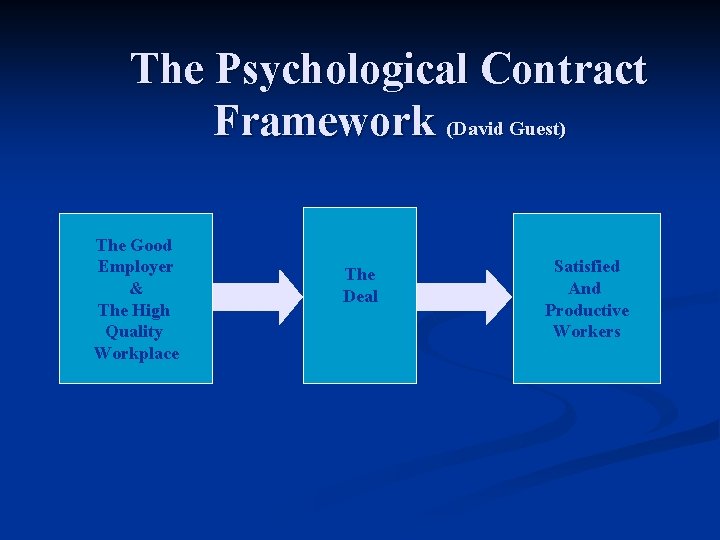 The Psychological Contract Framework (David Guest)

The Good Employer & The High Quality Workplace

The Deal

Satisfied And Productive Workers